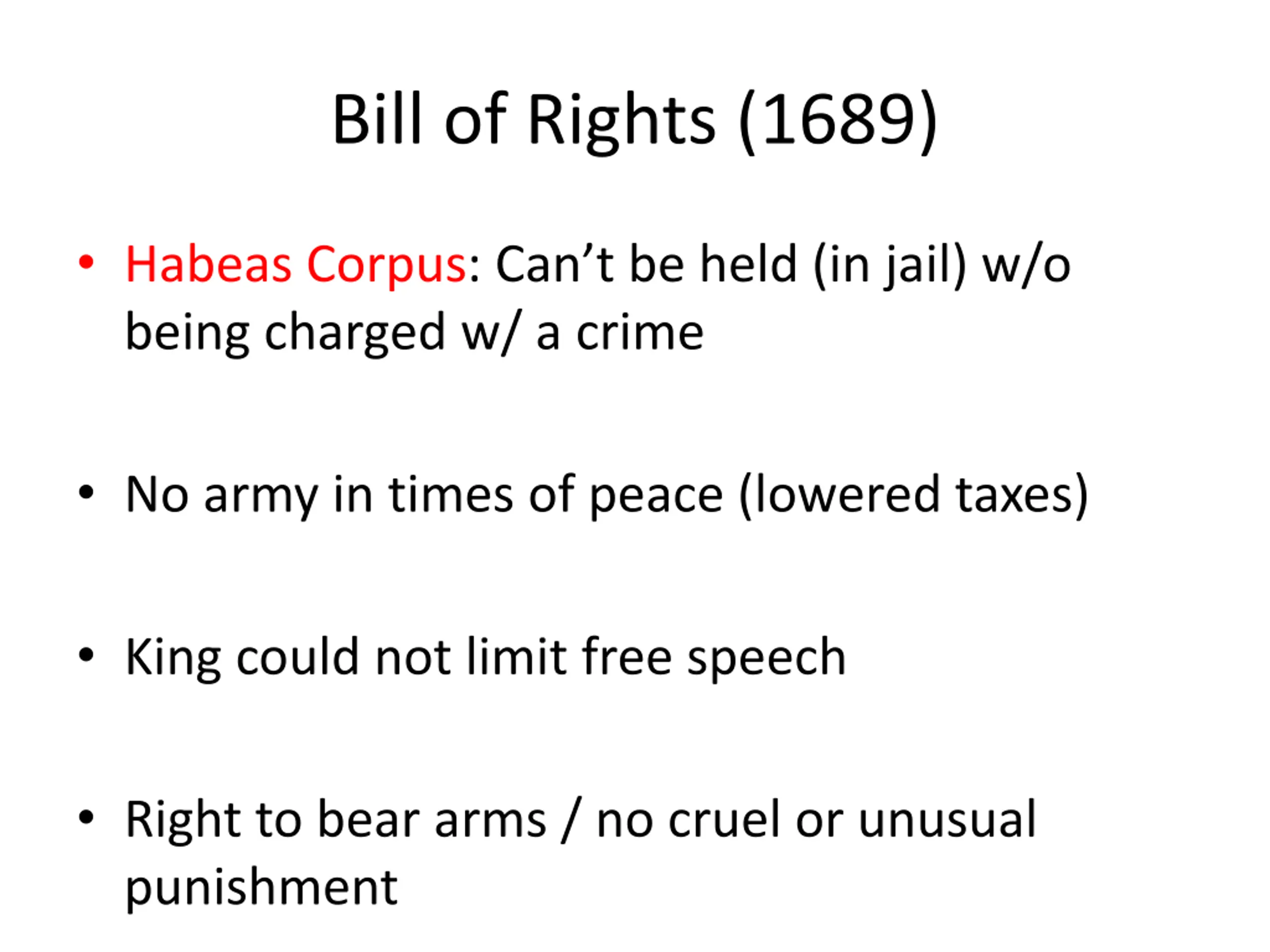 Bill of Rights (1689)

• Habeas Corpus: Can’t be held (in jail) w/o being charged w/ a crime

• No army in times of peace (lowered taxes)

• King could not limit free speech

• Right to bear arms / no cruel or unusual punishment